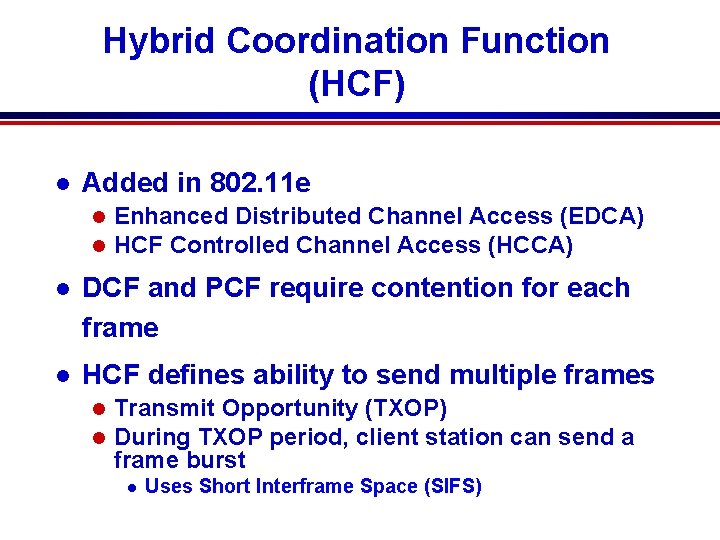 Hybrid Coordination Function (HCF)

- Added in 802.11e
  - Enhanced Distributed Channel Access (EDCA)
  - HCF Controlled Channel Access (HCCA)
- DCF and PCF require contention for each frame
- HCF defines ability to send multiple frames
  - Transmit Opportunity (TXOP)
  - During TXOP period, client station can send a frame burst
    - Uses Short Interframe Space (SIFS)